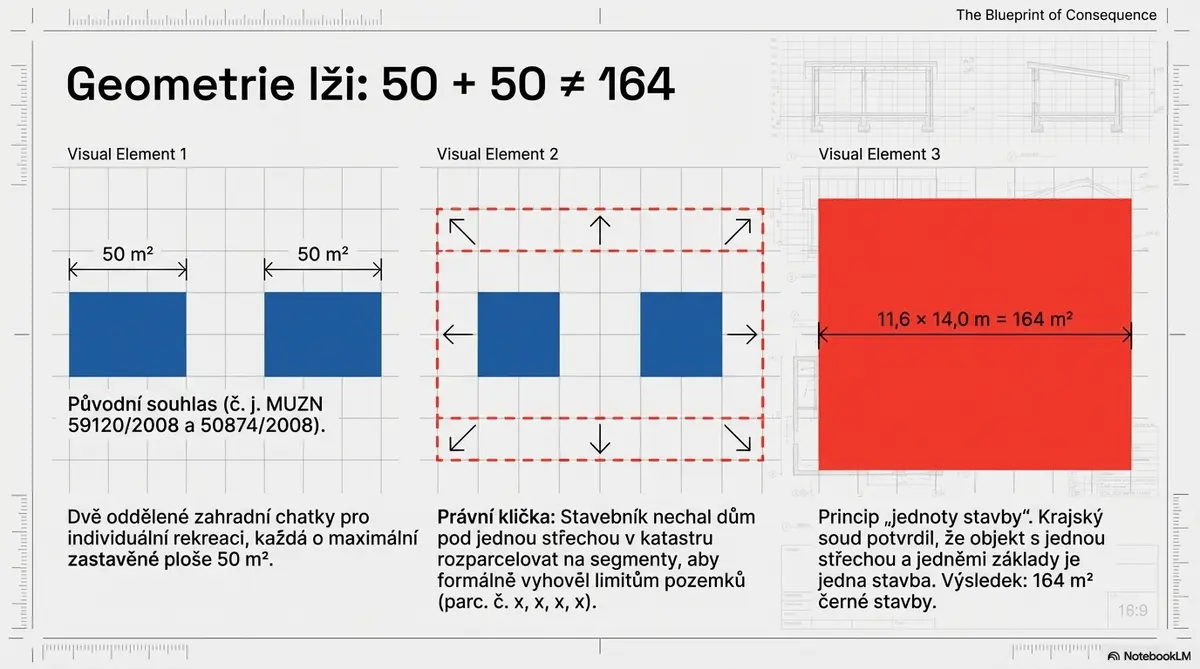 The Blueprint of Consequence

Geometrie lži: 50 + 50 ≠ 164

Visual Element 1

50 m²

50 m²

Původní souhlas (č. j. MUZN 59120/2008 a 50874/2008).

Dvě oddělené zahradní chatky pro individuální rekreaci, každá o maximální zastavěné ploše 50 m².

Visual Element 2

Právní klička: Stavebník nechal dům pod jednou střechou v katastru rozparcelovat na segmenty, aby formálně vyhověl limitům pozemků (parc. č. x, x, x, x).

Visual Element 3

11,6 × 14,0 m = 164 m²

Princip „jednoty stavby“. Krajský soud potvrdil, že objekt s jednou střechou a jedněmi základy je jedna stavba. Výsledek: 164 m² černé stavby.

18:9

NotebookLM